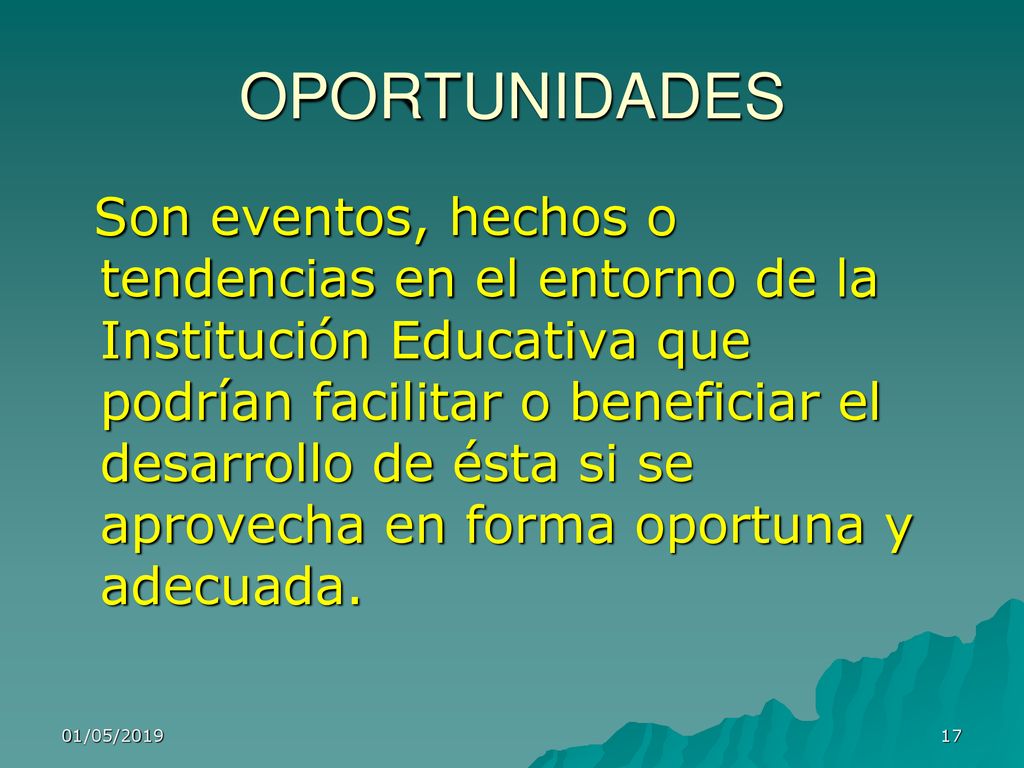 OPORTUNIDADES

Son eventos, hechos o tendencias en el entorno de la Institución Educativa que podrían facilitar o beneficiar el desarrollo de ésta si se aprovecha en forma oportuna y adecuada.

01/05/2019

17